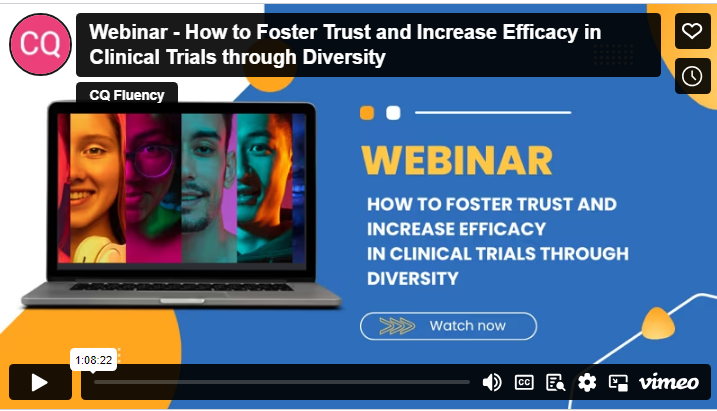 CQ

Webinar - How to Foster Trust and Increase Efficacy in Clinical Trials through Diversity

CQ Fluency

WEBINAR

HOW TO FOSTER TRUST AND INCREASE EFFICACY IN CLINICAL TRIALS THROUGH DIVERSITY

Watch now

1:08:22

CC

vimeo